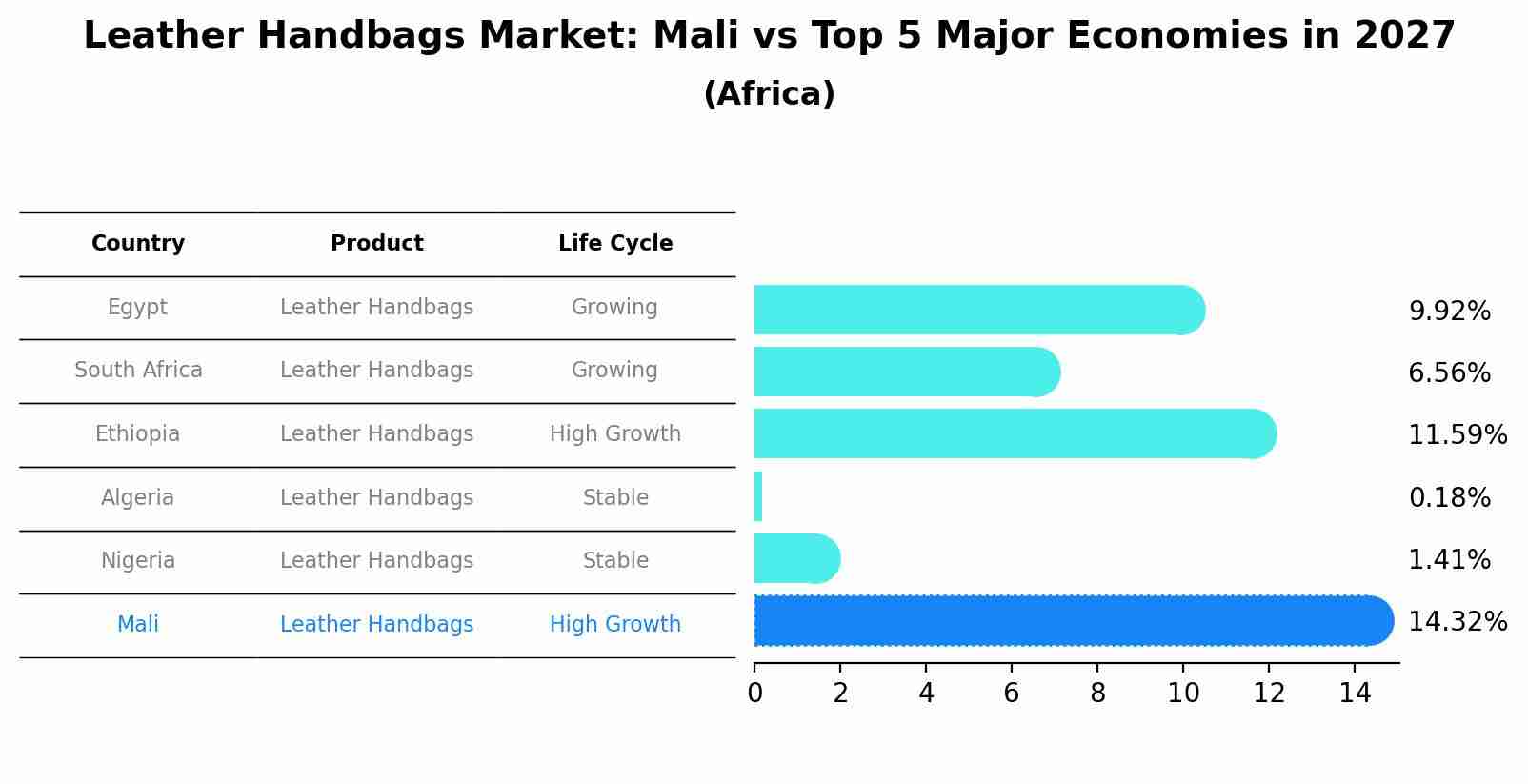 Leather Handbags Market: Mali vs Top 5 Major Economies in 2027
(Africa)

| Country | Product | Life Cycle |
|---|---|---|
| Egypt | Leather Handbags | Growing |
| South Africa | Leather Handbags | Growing |
| Ethiopia | Leather Handbags | High Growth |
| Algeria | Leather Handbags | Stable |
| Nigeria | Leather Handbags | Stable |
| Mali | Leather Handbags | High Growth |

9.92%
6.56%
11.59%
0.18%
1.41%
14.32%

0 2 4 6 8 10 12 14